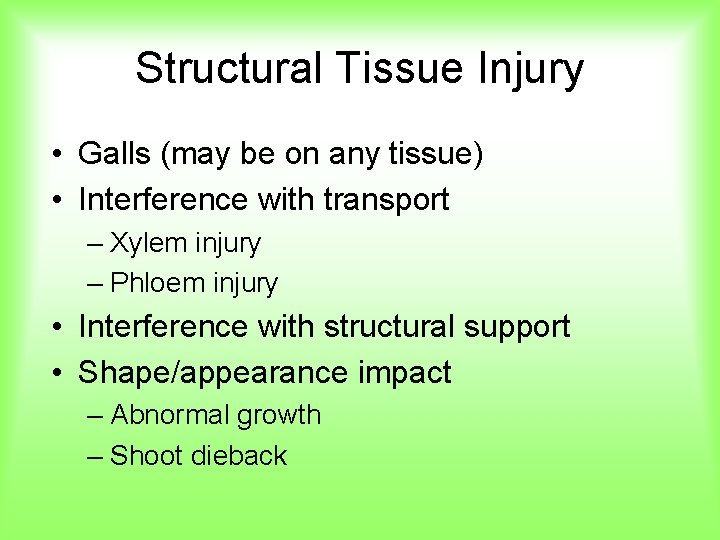 Structural Tissue Injury

• Galls (may be on any tissue)
• Interference with transport
– Xylem injury
– Phloem injury
• Interference with structural support
• Shape/appearance impact
– Abnormal growth
– Shoot dieback